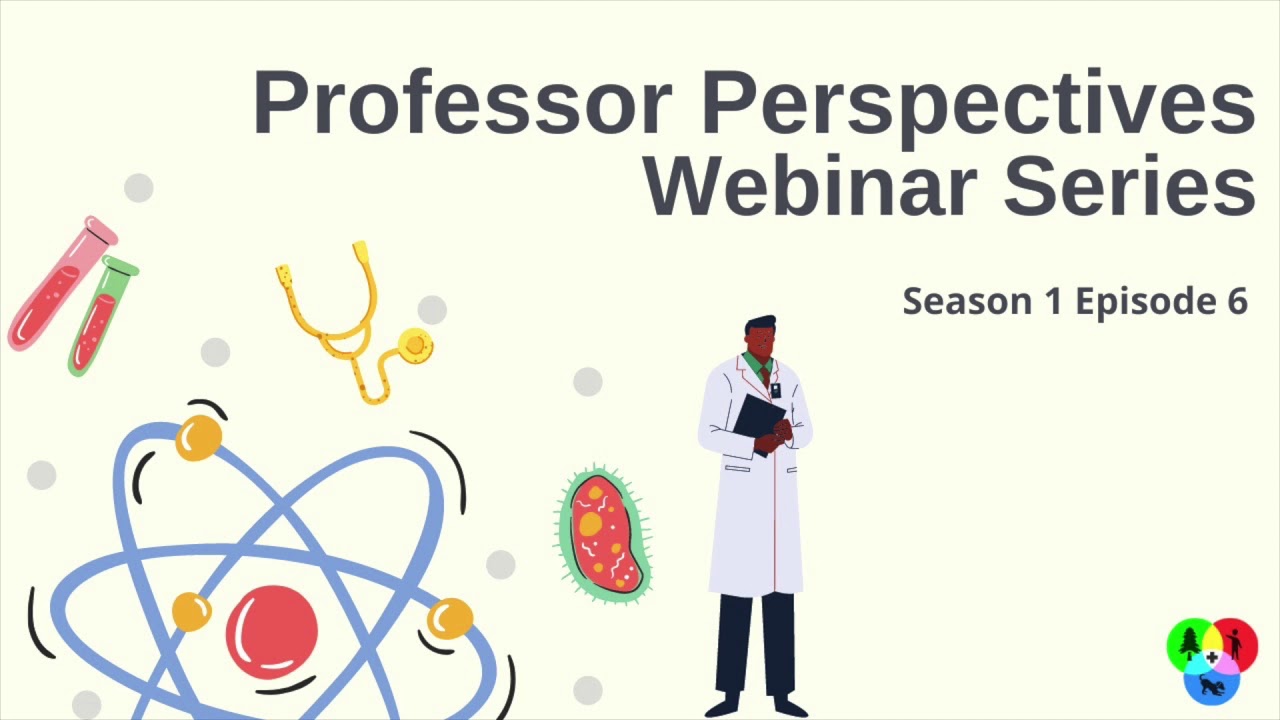 Professor Perspectives Webinar Series

Season 1 Episode 6